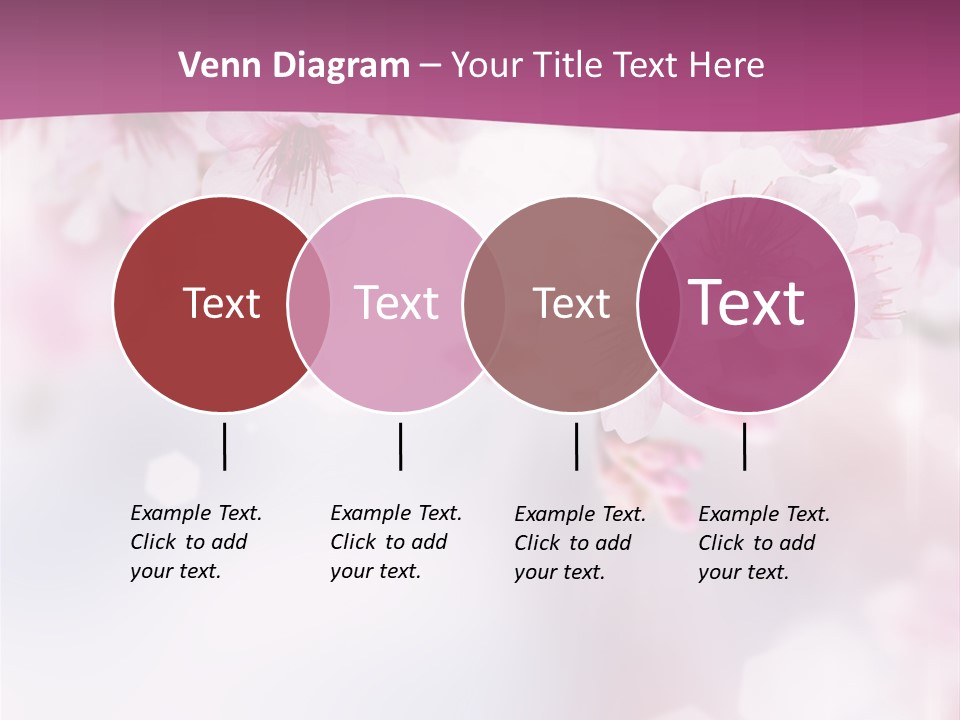 Venn Diagram – Your Title Text Here

Text

Text

Text

Text

Example Text. Click to add your text.

Example Text. Click to add your text.

Example Text. Click to add your text.

Example Text. Click to add your text.